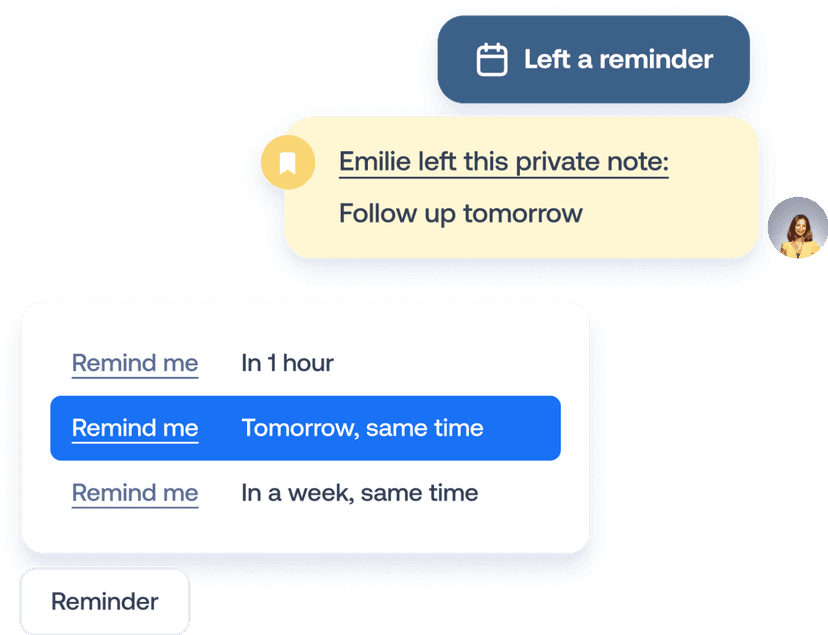 Left a reminder

Emilie left this private note:

Follow up tomorrow

Remind me In 1 hour

Remind me Tomorrow, same time

Remind me In a week, same time

Reminder